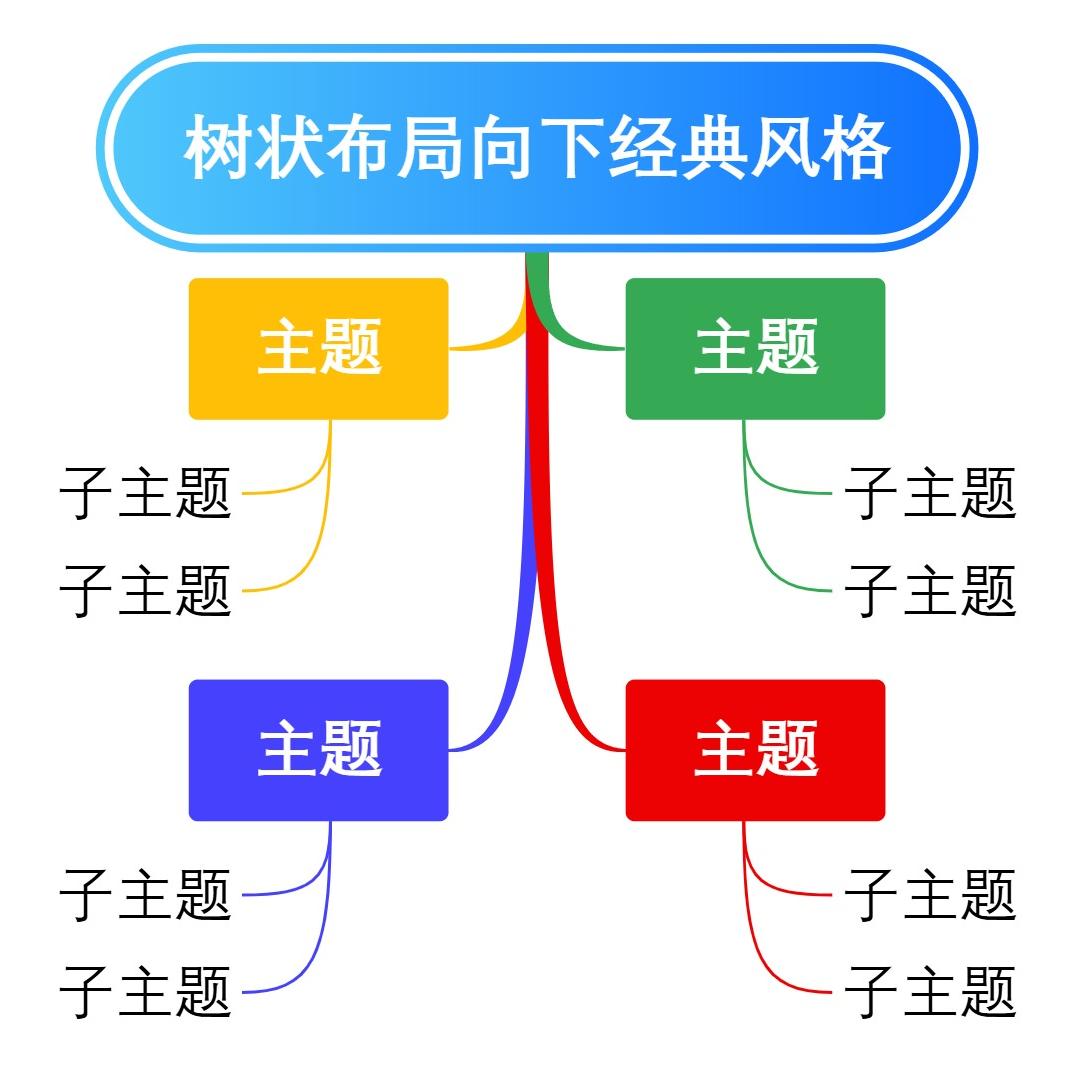 树状布局向下经典风格

主题

子主题

子主题

主题

子主题

子主题

主题

子主题

子主题

主题

子主题

子主题